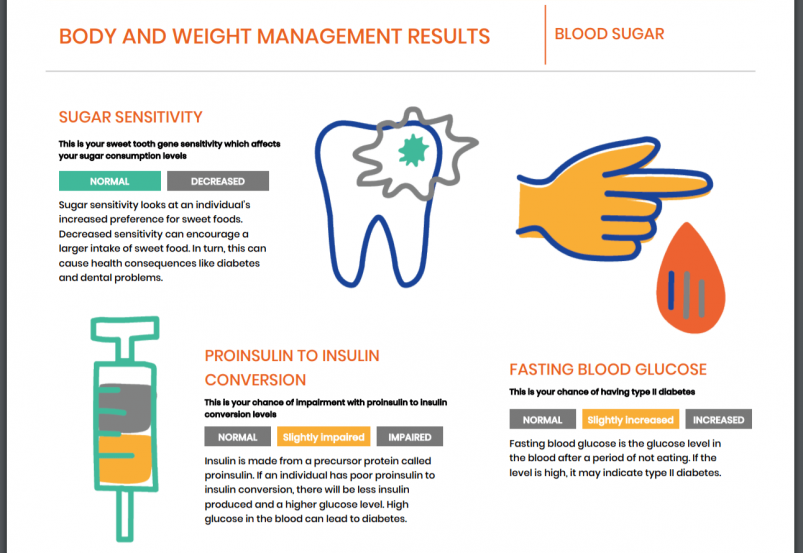 BODY AND WEIGHT MANAGEMENT RESULTS

BLOOD SUGAR

SUGAR SENSITIVITY

This is your sweet tooth gene sensitivity which affects your sugar consumption levels

NORMAL DECREASED

Sugar sensitivity looks at an individual's increased preference for sweet foods. Decreased sensitivity can encourage a larger intake of sweet food. In turn, this can cause health consequences like diabetes and dental problems.

PROINSULIN TO INSULIN CONVERSION

This is your chance of impairment with proinsulin to insulin conversion levels

NORMAL Slightly impaired IMPAIRED

Insulin is made from a precursor protein called proinsulin. If an individual has poor proinsulin to insulin conversion, there will be less insulin produced and a higher glucose level. High glucose in the blood can lead to diabetes.

FASTING BLOOD GLUCOSE

This is your chance of having type II diabetes

NORMAL Slightly increased INCREASED

Fasting blood glucose is the glucose level in the blood after a period of not eating. If the level is high, it may indicate type II diabetes.